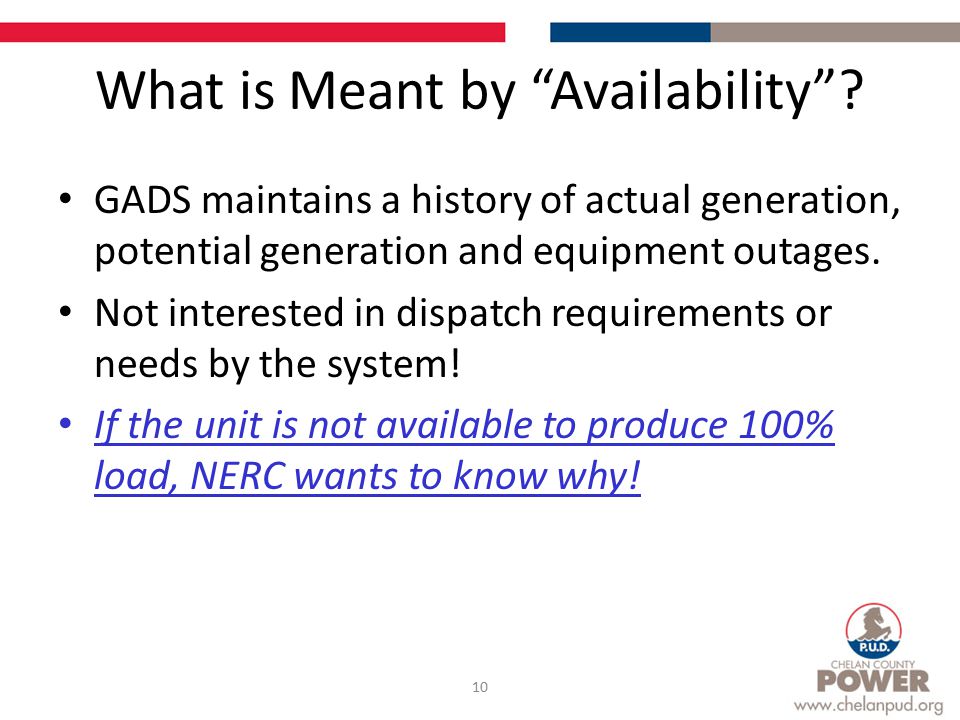 What is Meant by "Availability"?

• GADS maintains a history of actual generation, potential generation and equipment outages.

• Not interested in dispatch requirements or needs by the system!

• If the unit is not available to produce 100% load, NERC wants to know why!

10

P.U.D.
CHELAN COUNTY
POWER
www.chelanpud.org